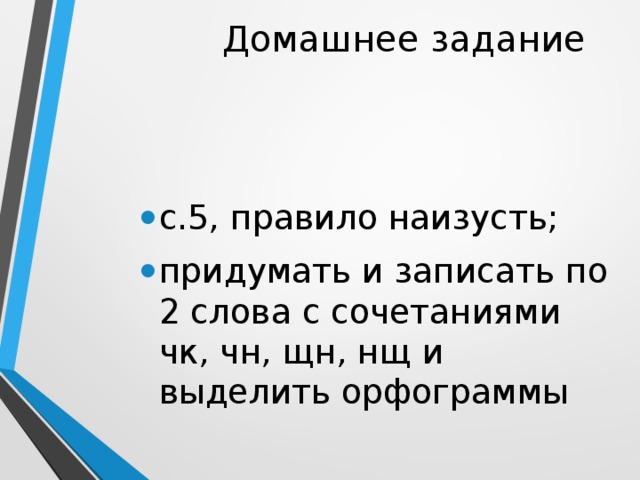 Домашнее задание

• с.5, правило наизусть;
• придумать и записать по 2 слова с сочетаниями чк, чн, щн, нщ и выделить орфограммы